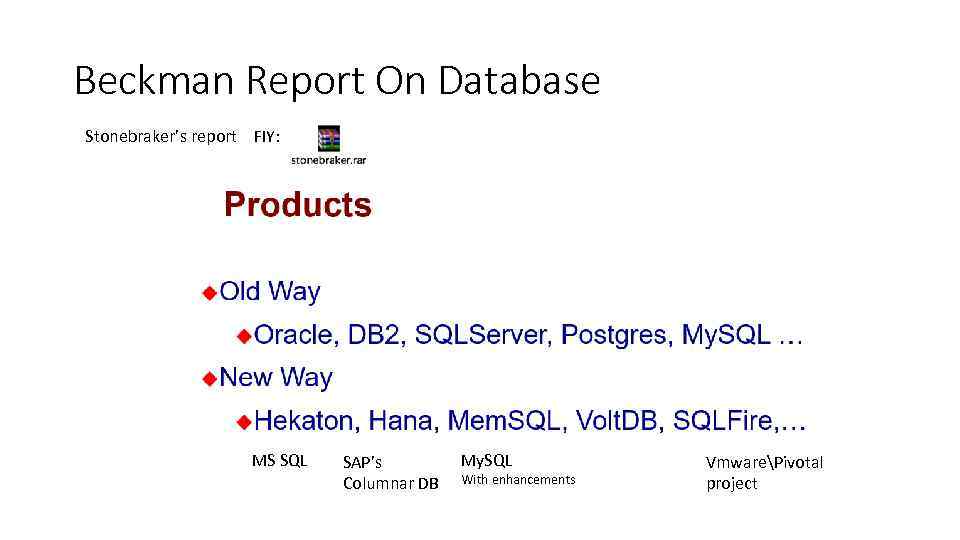 Beckman Report On Database

Stonebraker's report FIY:

stonebraker.rar

Products

◆Old Way

◆Oracle, DB2, SQLServer, Postgres, MySQL …

◆New Way

◆Hekaton, Hana, MemSQL, VoltDB, SQLFire,…

MS SQL

SAP's Columnar DB

MySQL With enhancements

Vmware\Pivotal project